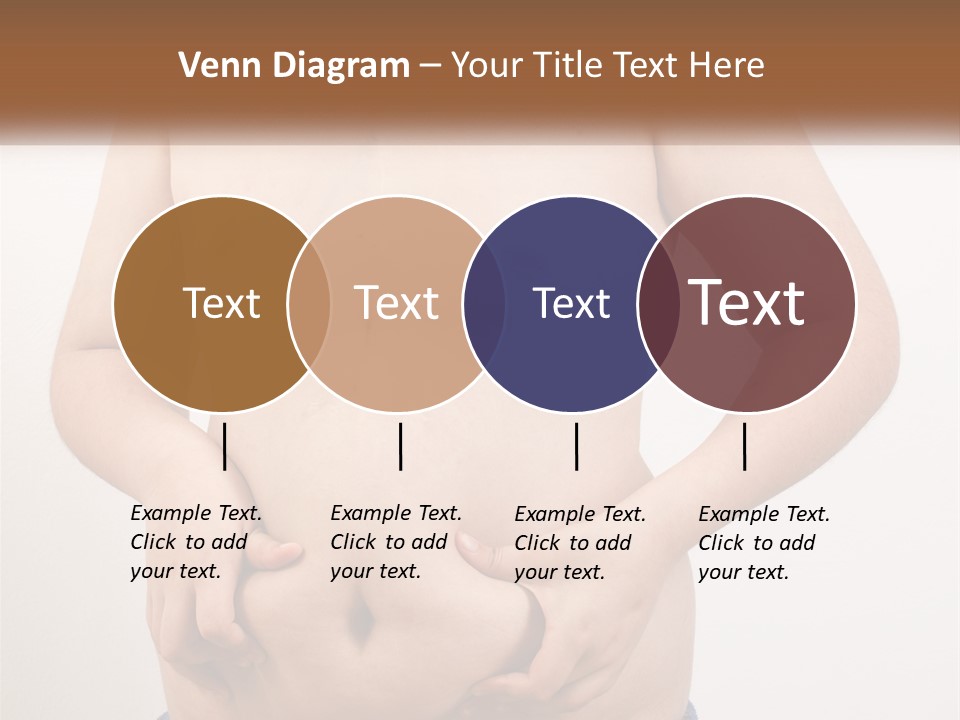 Venn Diagram – Your Title Text Here

Text

Text

Text

Text

Example Text. Click to add your text.

Example Text. Click to add your text.

Example Text. Click to add your text.

Example Text. Click to add your text.